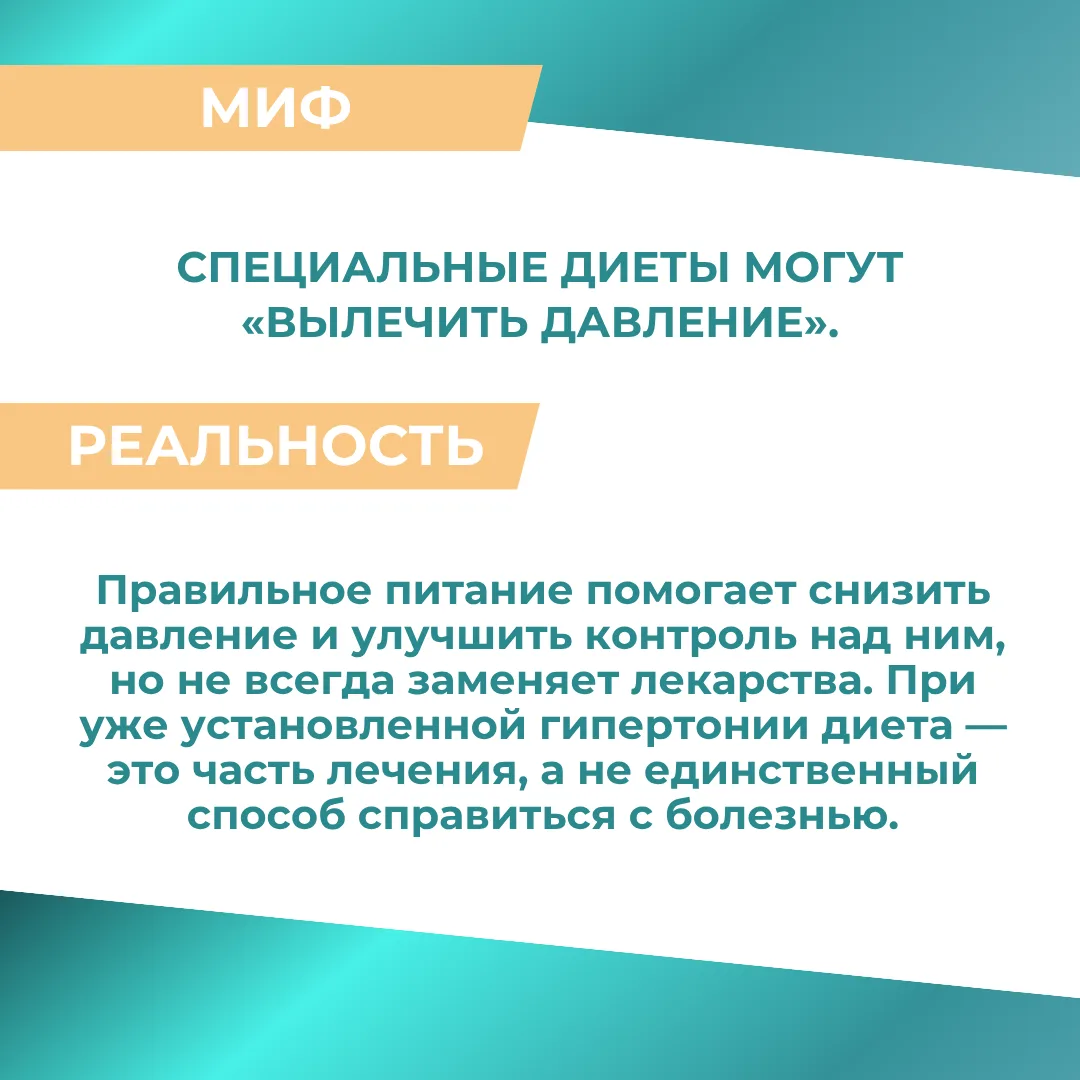 МИФ

СПЕЦИАЛЬНЫЕ ДИЕТЫ МОГУТ «ВЫЛЕЧИТЬ ДАВЛЕНИЕ».

РЕАЛЬНОСТЬ

Правильное питание помогает снизить давление и улучшить контроль над ним, но не всегда заменяет лекарства. При уже установленной гипертонии диета — это часть лечения, а не единственный способ справиться с болезнью.